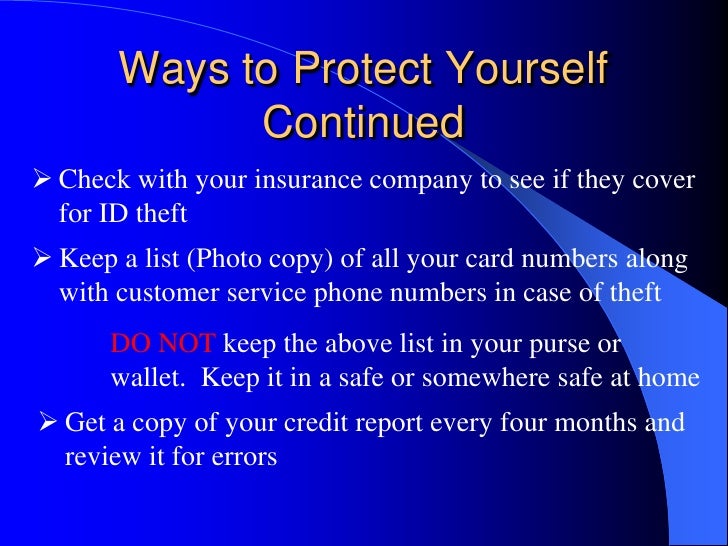 Ways to Protect Yourself Continued

➢ Check with your insurance company to see if they cover for ID theft

➢ Keep a list (Photo copy) of all your card numbers along with customer service phone numbers in case of theft

DO NOT keep the above list in your purse or wallet. Keep it in a safe or somewhere safe at home

➢ Get a copy of your credit report every four months and review it for errors